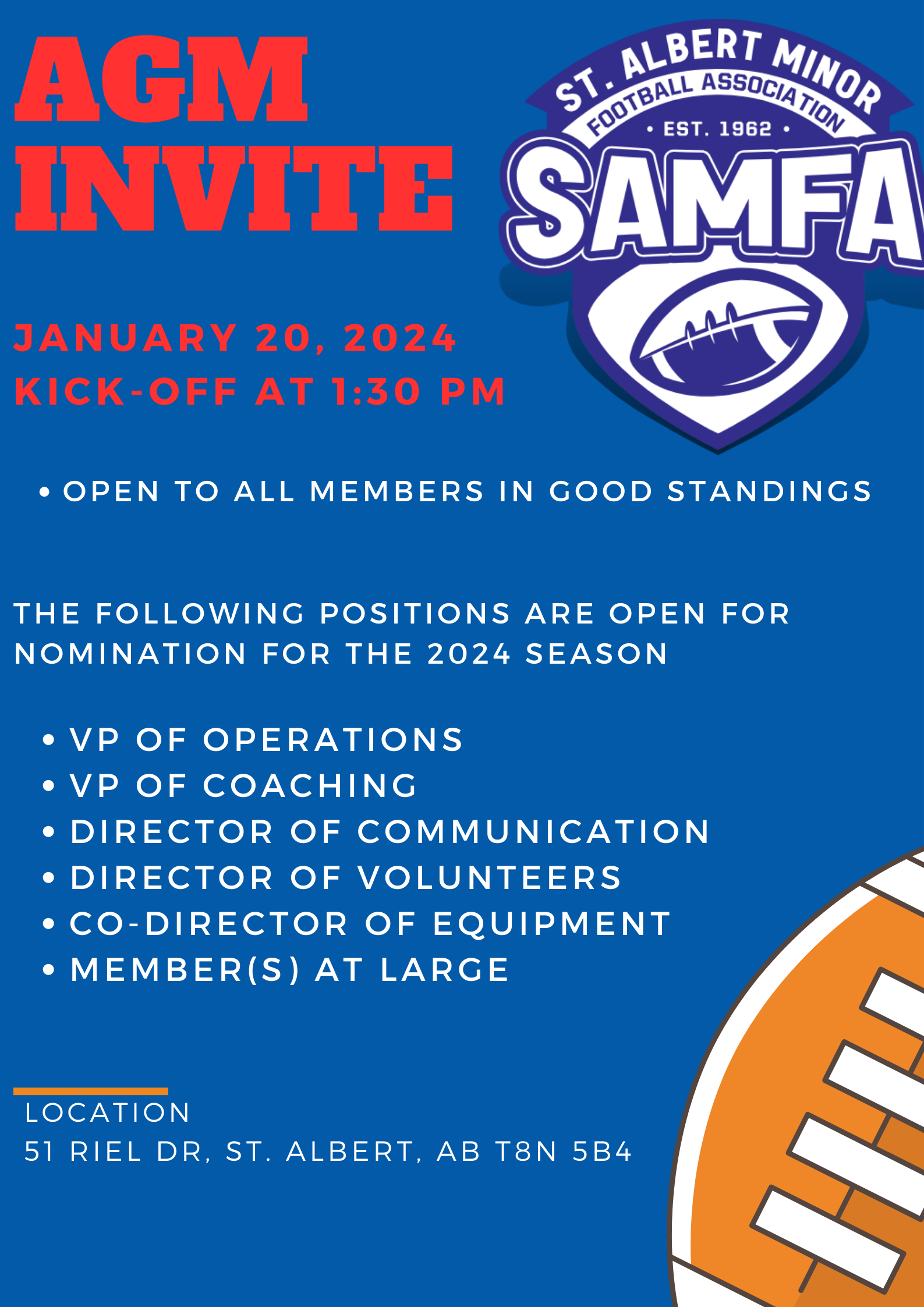 AGM INVITE

ST. ALBERT MINOR FOOTBALL ASSOCIATION
• EST. 1962 •
SAMFA

JANUARY 20, 2024
KICK-OFF AT 1:30 PM

• OPEN TO ALL MEMBERS IN GOOD STANDINGS

THE FOLLOWING POSITIONS ARE OPEN FOR NOMINATION FOR THE 2024 SEASON

• VP OF OPERATIONS
• VP OF COACHING
• DIRECTOR OF COMMUNICATION
• DIRECTOR OF VOLUNTEERS
• CO-DIRECTOR OF EQUIPMENT
• MEMBER(S) AT LARGE

LOCATION
51 RIEL DR, ST. ALBERT, AB T8N 5B4